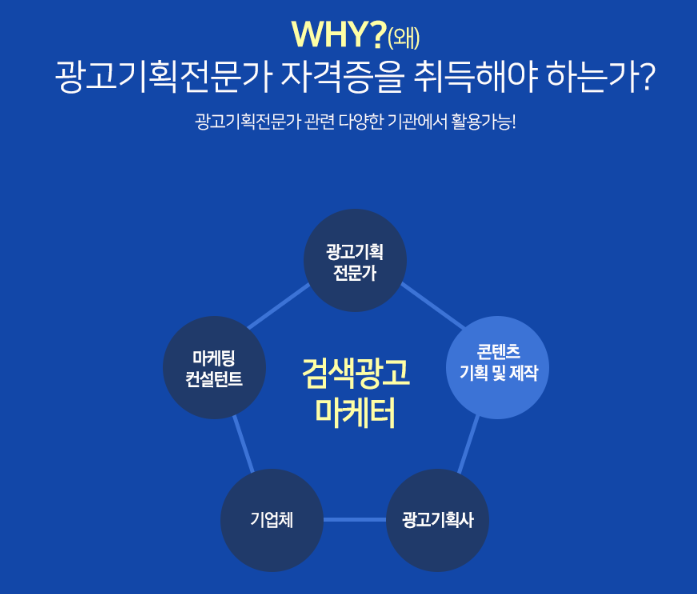 WHY?(왜)
광고기획전문가 자격증을 취득해야 하는가?

광고기획전문가 관련 다양한 기관에서 활용가능!

광고기획 전문가

마케팅 컨설턴트

검색광고 마케터

콘텐츠 기획 및 제작

기업체

광고기획사